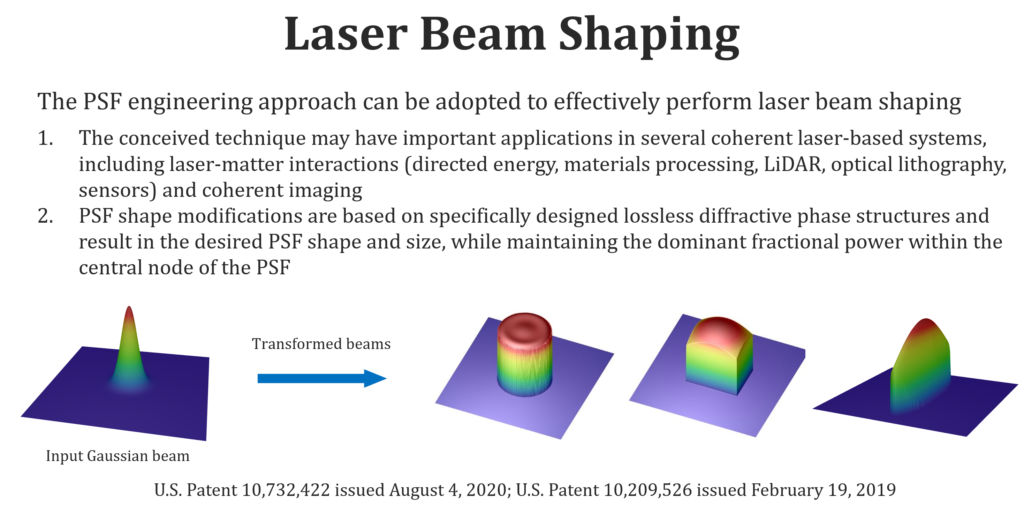 Laser Beam Shaping

The PSF engineering approach can be adopted to effectively perform laser beam shaping

1. The conceived technique may have important applications in several coherent laser-based systems, including laser-matter interactions (directed energy, materials processing, LiDAR, optical lithography, sensors) and coherent imaging
2. PSF shape modifications are based on specifically designed lossless diffractive phase structures and result in the desired PSF shape and size, while maintaining the dominant fractional power within the central node of the PSF

Transformed beams

Input Gaussian beam

U.S. Patent 10,732,422 issued August 4, 2020; U.S. Patent 10,209,526 issued February 19, 2019